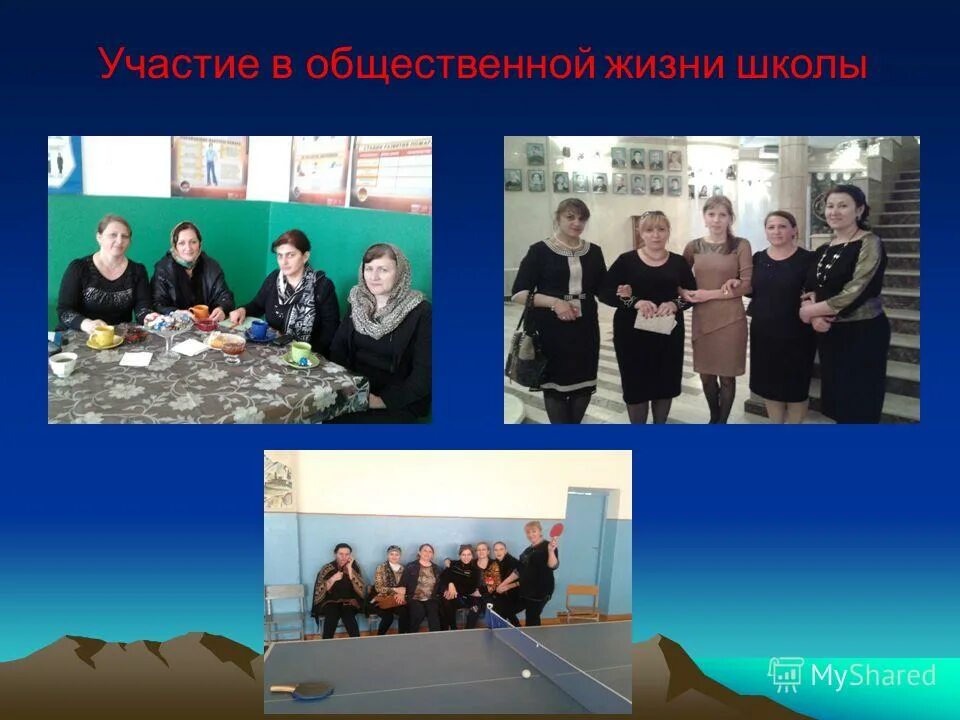 Участие в общественной жизни школы

MyShared